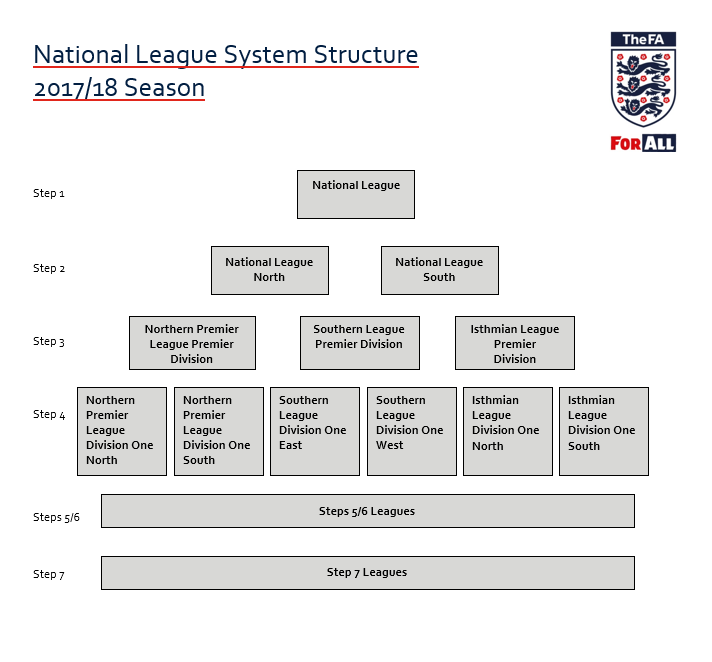 National League System Structure
2017/18 Season

The FA
FOR ALL

Step 1
National League

Step 2
National League North
National League South

Step 3
Northern Premier League Premier Division
Southern League Premier Division
Isthmian League Premier Division

Step 4
Northern Premier League Division One North
Northern Premier League Division One South
Southern League Division One East
Southern League Division One West
Isthmian League Division One North
Isthmian League Division One South

Steps 5/6
Steps 5/6 Leagues

Step 7
Step 7 Leagues